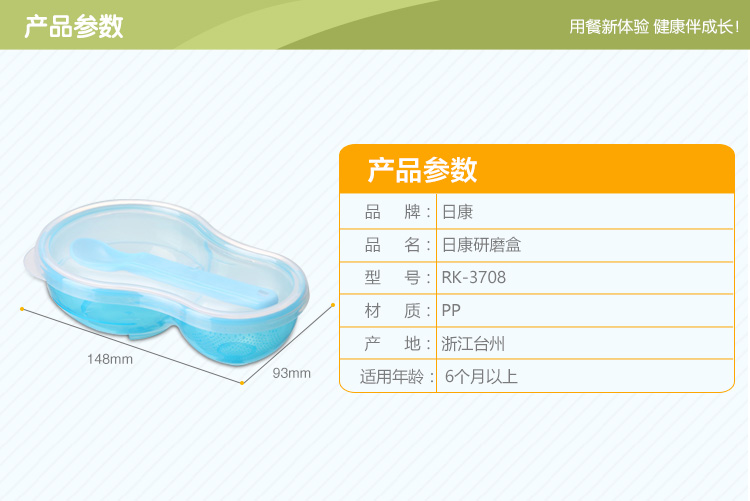 产品参数

用餐新体验 健康伴成长！

148mm

93mm

产品参数

| 品　牌： | 日康 |
|---|---|
| 品　名： | 日康研磨盒 |
| 型　号： | RK-3708 |
| 材　质： | PP |
| 产　地： | 浙江台州 |
| 适用年龄： | 6个月以上 |